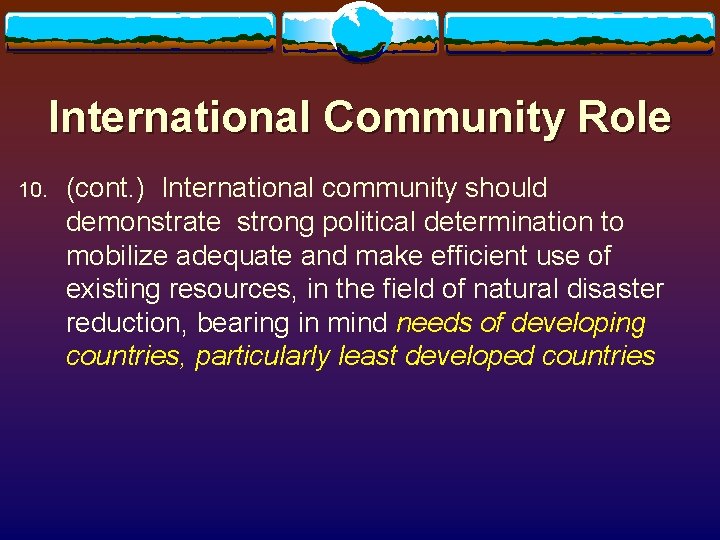 International Community Role

10. (cont.) International community should demonstrate strong political determination to mobilize adequate and make efficient use of existing resources, in the field of natural disaster reduction, bearing in mind needs of developing countries, particularly least developed countries